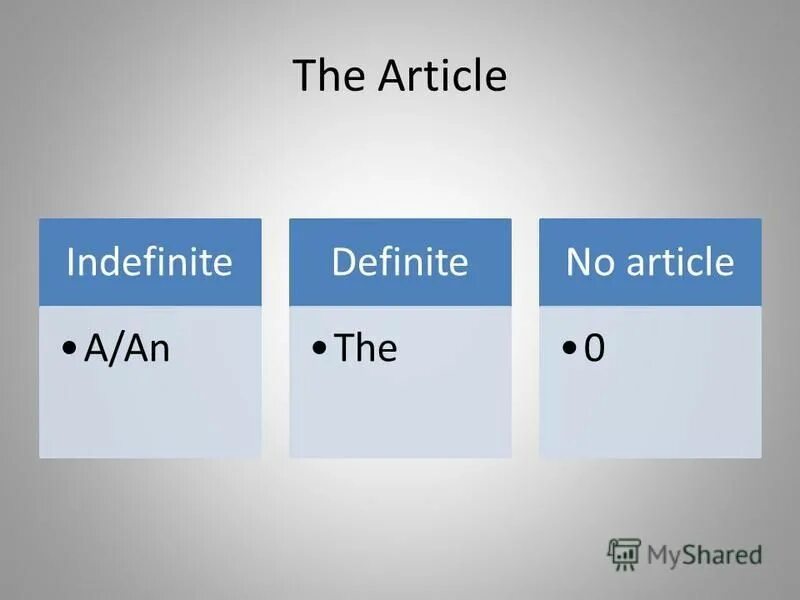 The Article

Indefinite
• A/An

Definite
• The

No article
• 0

MyShared